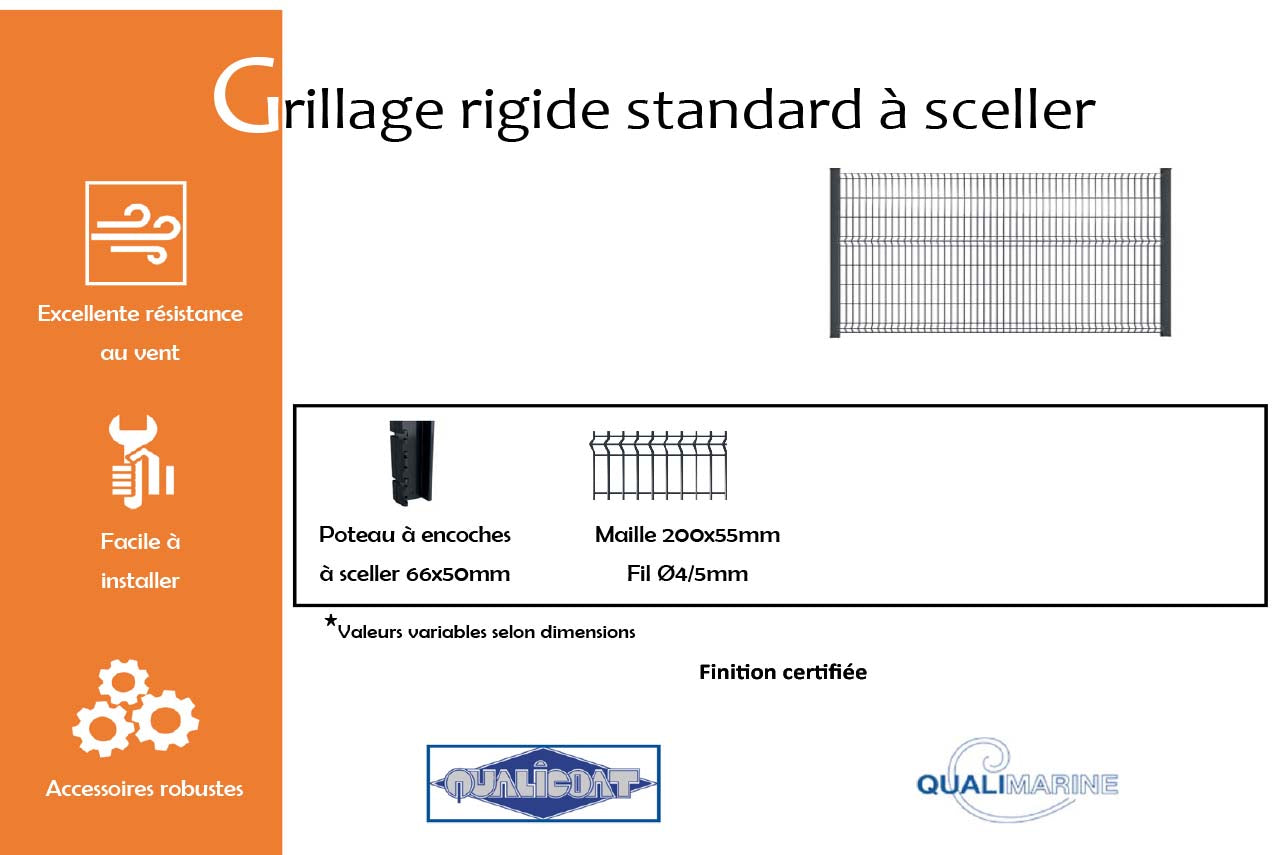 Grillage rigide standard à sceller

Excellente résistance au vent

Facile à installer

Accessoires robustes

Poteau à encoches à sceller 66x50mm

Maille 200x55mm
Fil Ø4/5mm

*Valeurs variables selon dimensions

Finition certifiée

QUALICOAT

QUALIMARINE